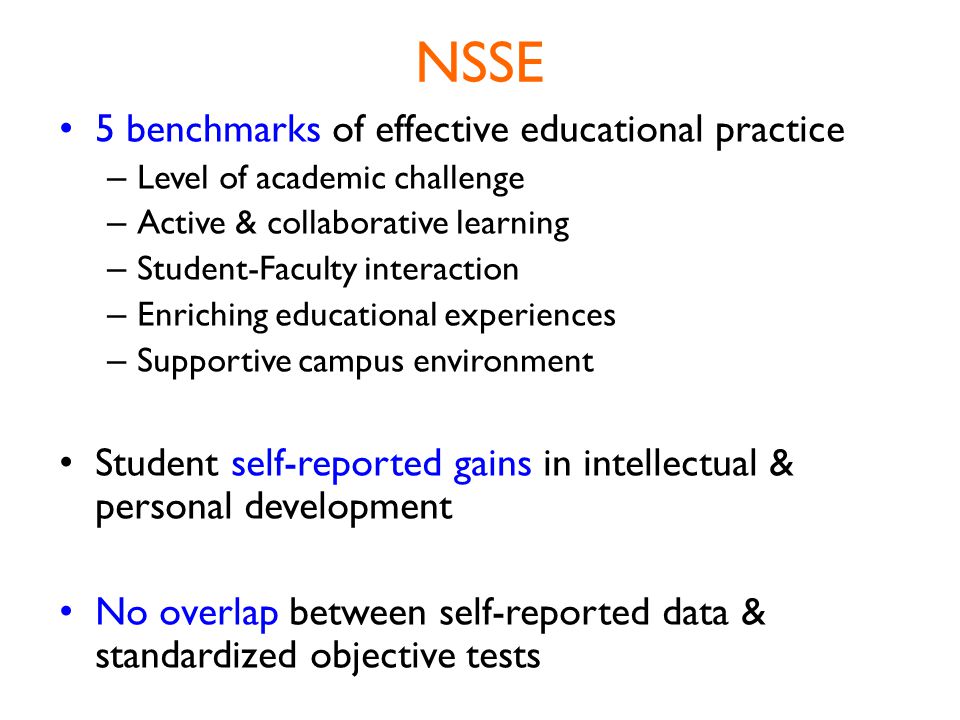 NSSE

• 5 benchmarks of effective educational practice
– Level of academic challenge
– Active & collaborative learning
– Student-Faculty interaction
– Enriching educational experiences
– Supportive campus environment

• Student self-reported gains in intellectual & personal development

• No overlap between self-reported data & standardized objective tests